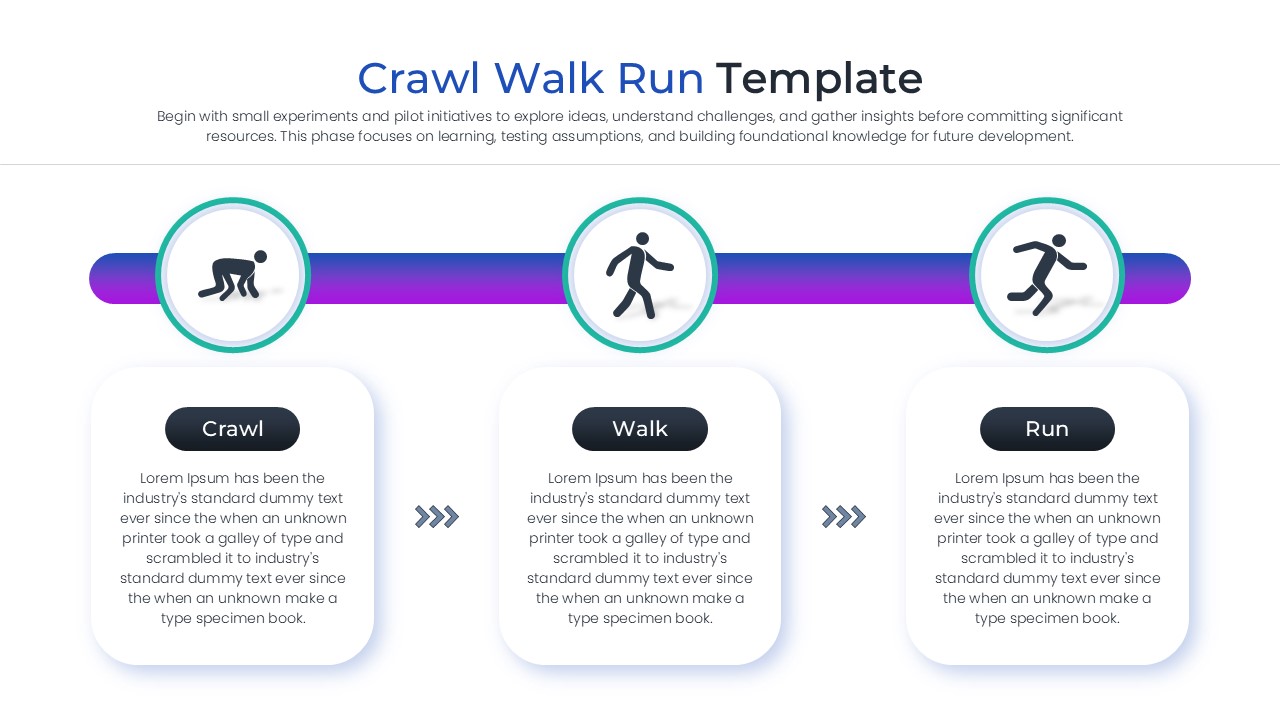 Crawl Walk Run Template

Begin with small experiments and pilot initiatives to explore ideas, understand challenges, and gather insights before committing significant resources. This phase focuses on learning, testing assumptions, and building foundational knowledge for future development.

Crawl

Lorem Ipsum has been the industry's standard dummy text ever since the when an unknown printer took a galley of type and scrambled it to industry's standard dummy text ever since the when an unknown make a type specimen book.

Walk

Lorem Ipsum has been the industry's standard dummy text ever since the when an unknown printer took a galley of type and scrambled it to industry's standard dummy text ever since the when an unknown make a type specimen book.

Run

Lorem Ipsum has been the industry's standard dummy text ever since the when an unknown printer took a galley of type and scrambled it to industry's standard dummy text ever since the when an unknown make a type specimen book.